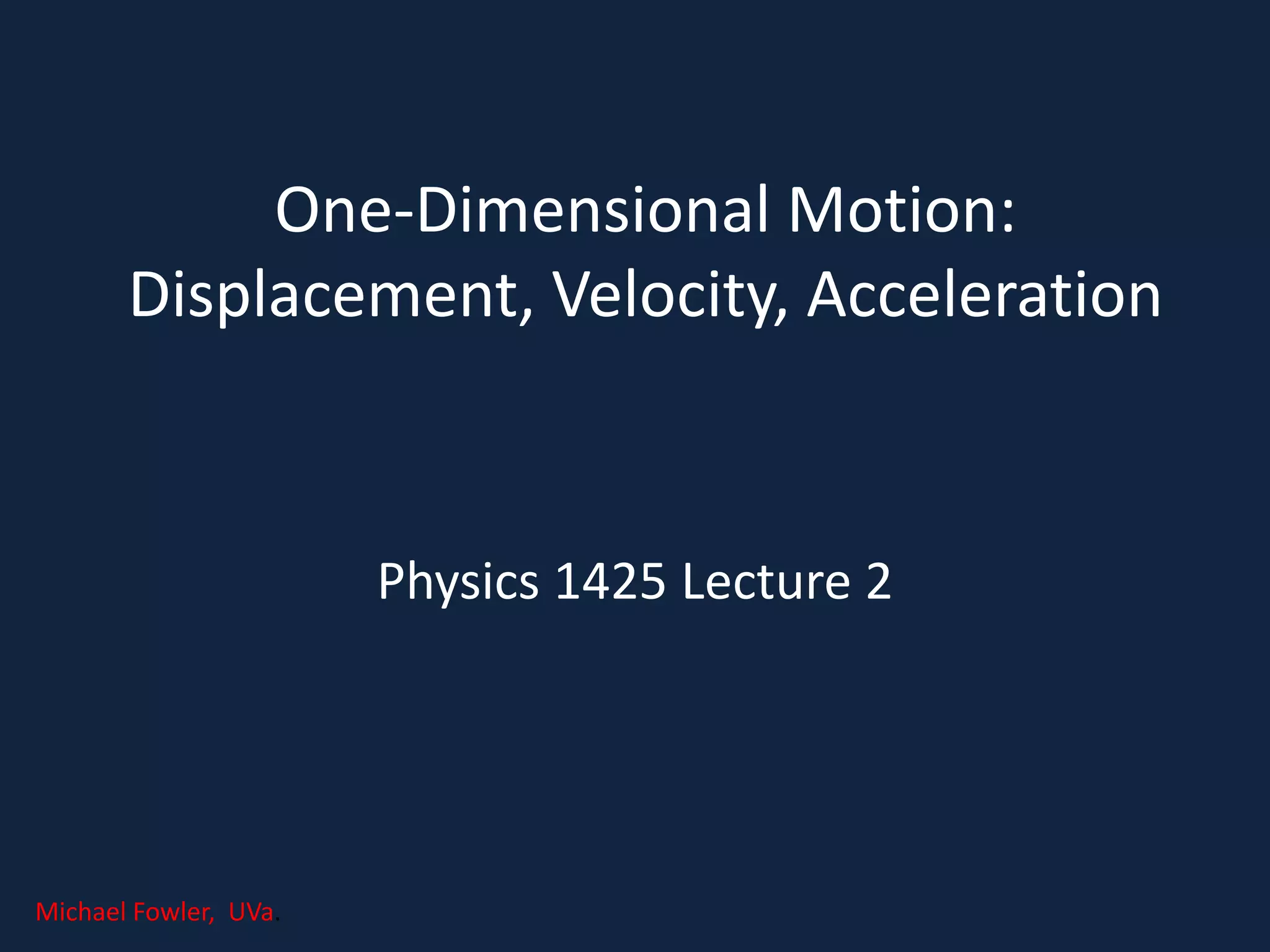 One-Dimensional Motion:
Displacement, Velocity, Acceleration

Physics 1425 Lecture 2

Michael Fowler, UVa.